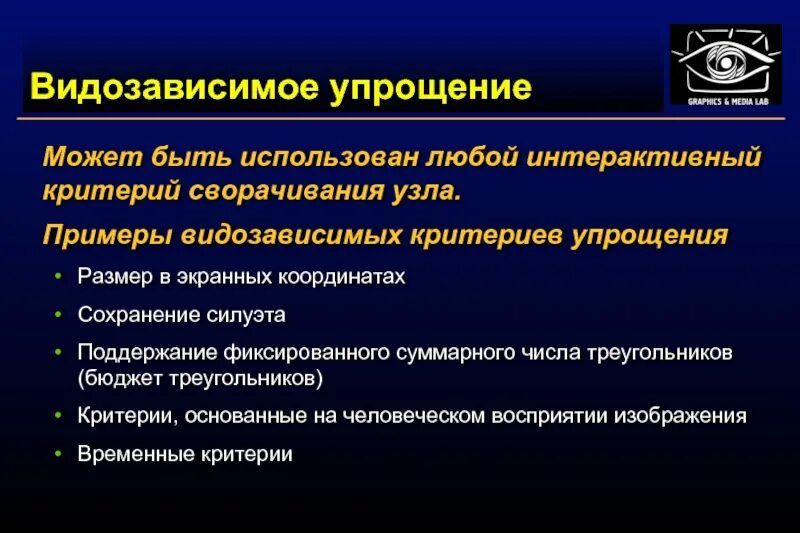 Видозависимое упрощение

GRAPHICS & MEDIA LAB

Может быть использован любой интерактивный критерий сворачивания узла.

Примеры видозависимых критериев упрощения

• Размер в экранных координатах
• Сохранение силуэта
• Поддержание фиксированного суммарного числа треугольников (бюджет треугольников)
• Критерии, основанные на человеческом восприятии изображения
• Временные критерии